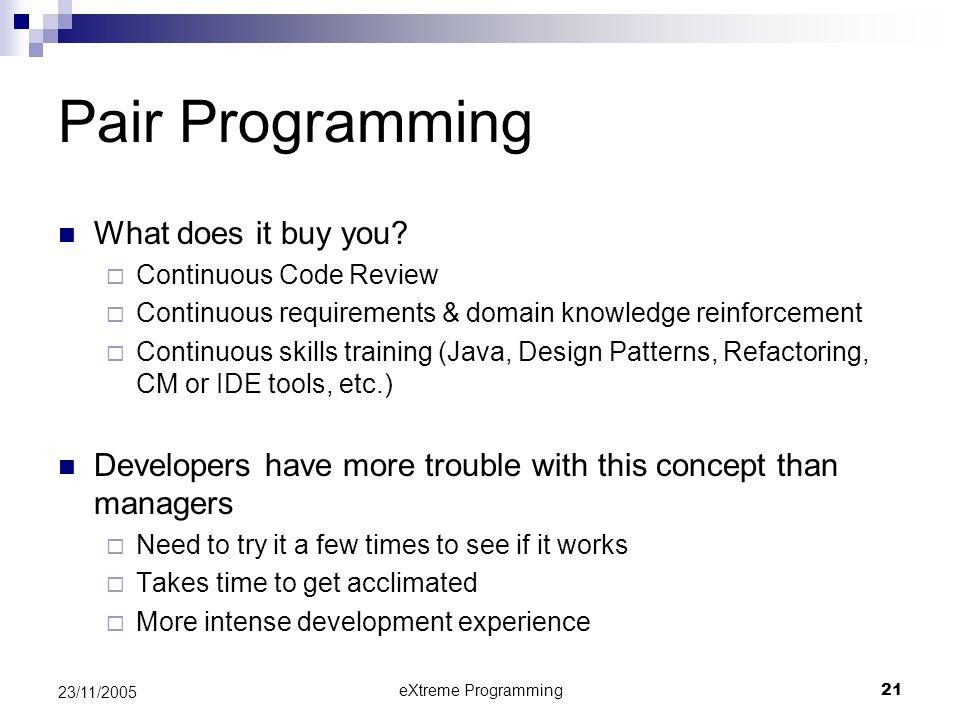 Pair Programming

What does it buy you?
Continuous Code Review
Continuous requirements & domain knowledge reinforcement
Continuous skills training (Java, Design Patterns, Refactoring, CM or IDE tools, etc.)

Developers have more trouble with this concept than managers
Need to try it a few times to see if it works
Takes time to get acclimated
More intense development experience

23/11/2005
eXtreme Programming
21